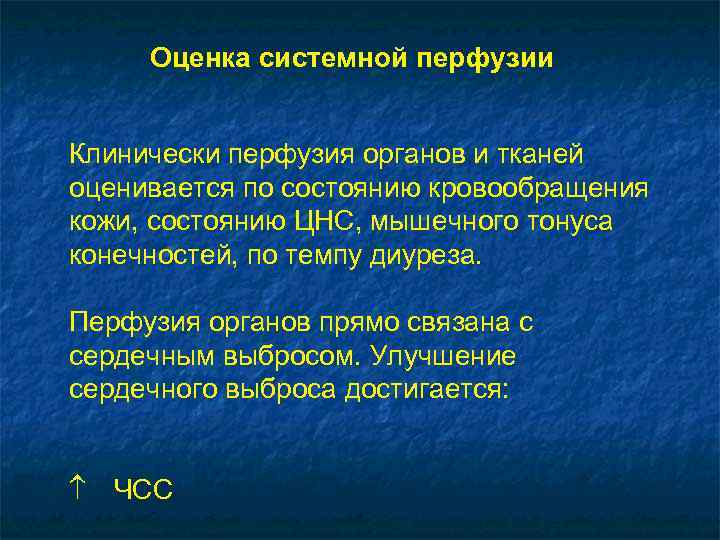 Оценка системной перфузии

Клинически перфузия органов и тканей оценивается по состоянию кровообращения кожи, состоянию ЦНС, мышечного тонуса конечностей, по темпу диуреза.

Перфузия органов прямо связана с сердечным выбросом. Улучшение сердечного выброса достигается:

↑ ЧСС